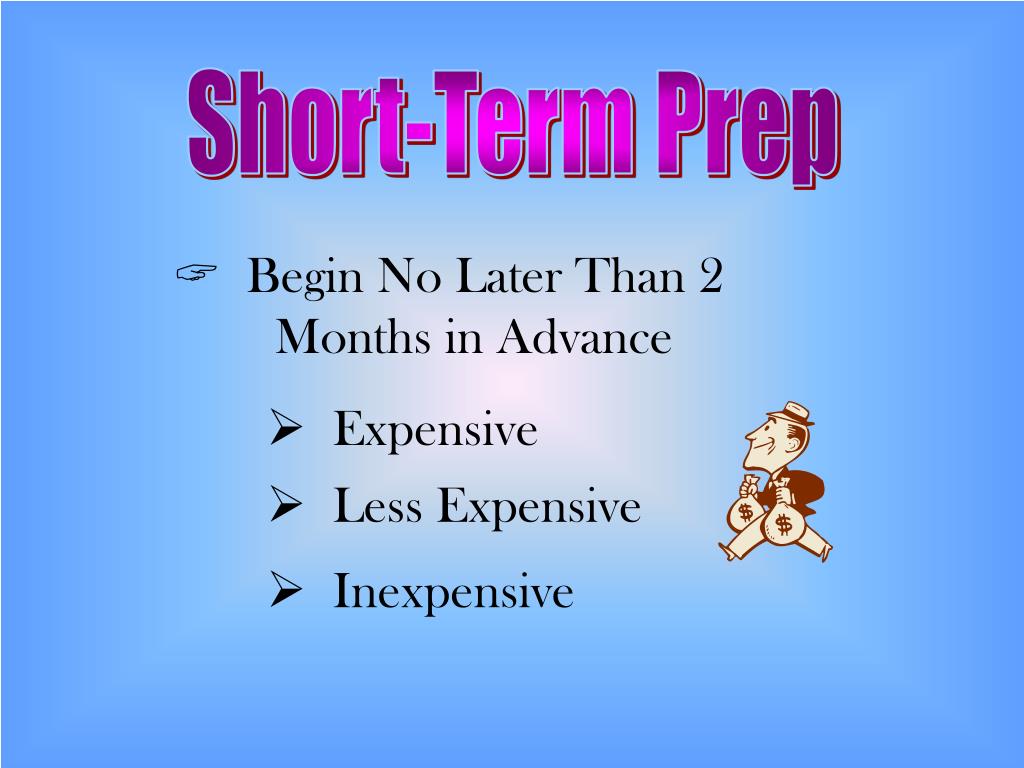 Short-Term Prep

☞ Begin No Later Than 2 Months in Advance

➢ Expensive
➢ Less Expensive
➢ Inexpensive

$ $